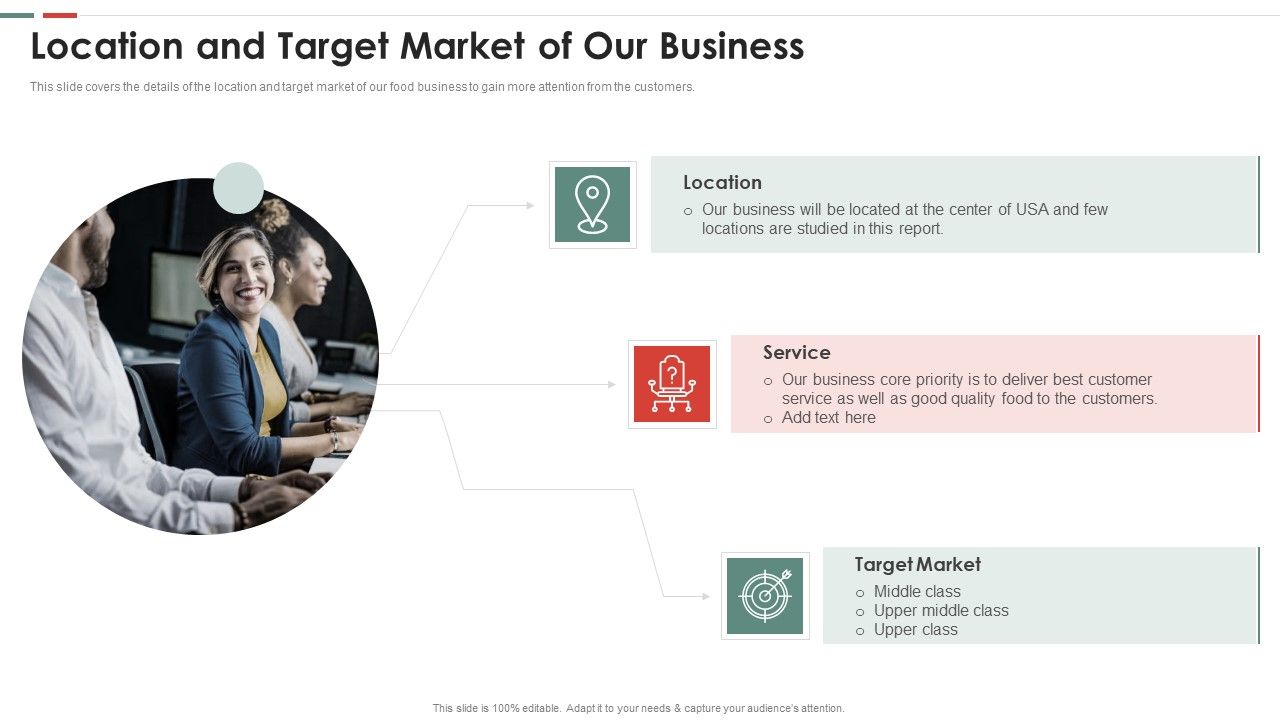 Location and Target Market of Our Business

This slide covers the details of the location and target market of our food business to gain more attention from the customers.

Location

o Our business will be located at the center of USA and few locations are studied in this report.

Service

o Our business core priority is to deliver best customer service as well as good quality food to the customers.
o Add text here

Target Market

o Middle class
o Upper middle class
o Upper class

This slide is 100% editable. Adapt it to your needs & capture your audience's attention.